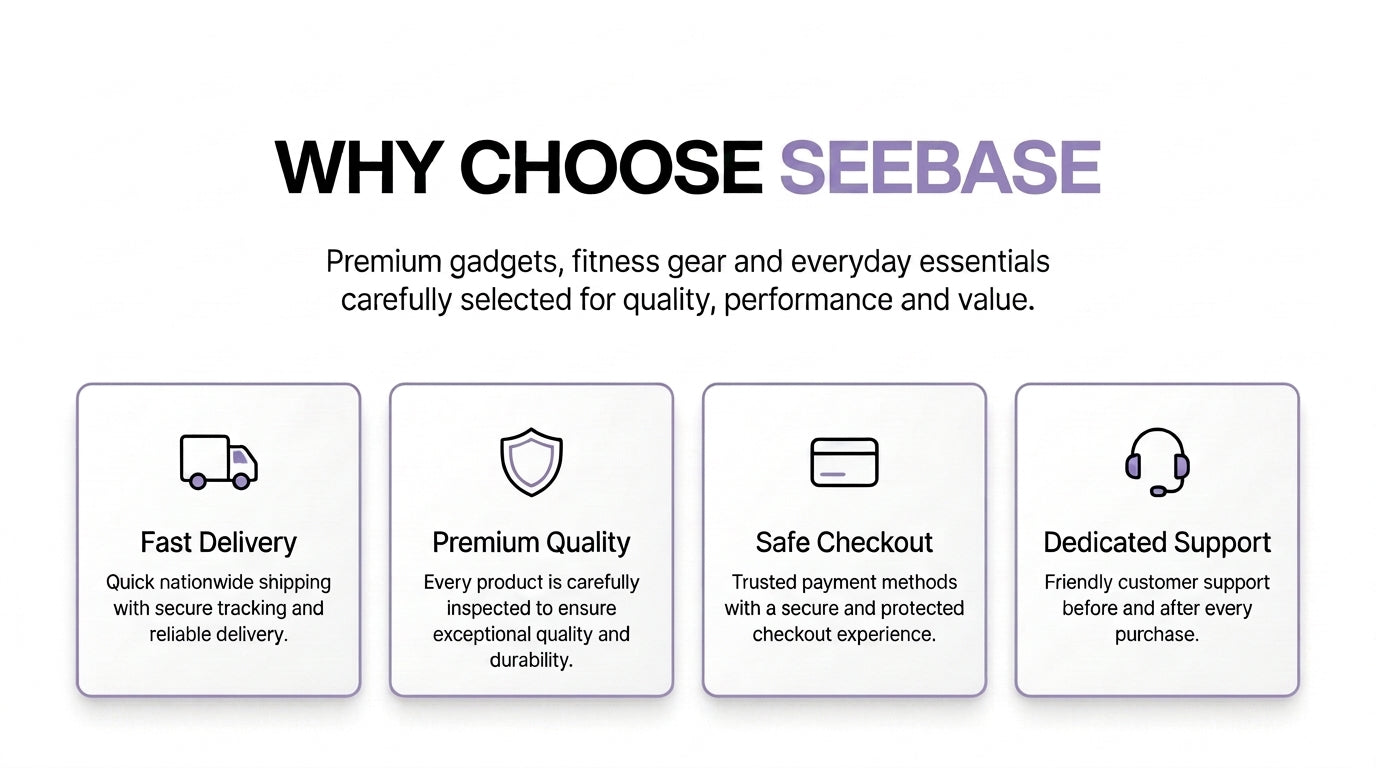 WHY CHOOSE SEEBASE

Premium gadgets, fitness gear and everyday essentials carefully selected for quality, performance and value.

Fast Delivery

Quick nationwide shipping with secure tracking and reliable delivery.

Premium Quality

Every product is carefully inspected to ensure exceptional quality and durability.

Safe Checkout

Trusted payment methods with a secure and protected checkout experience.

Dedicated Support

Friendly customer support before and after every purchase.